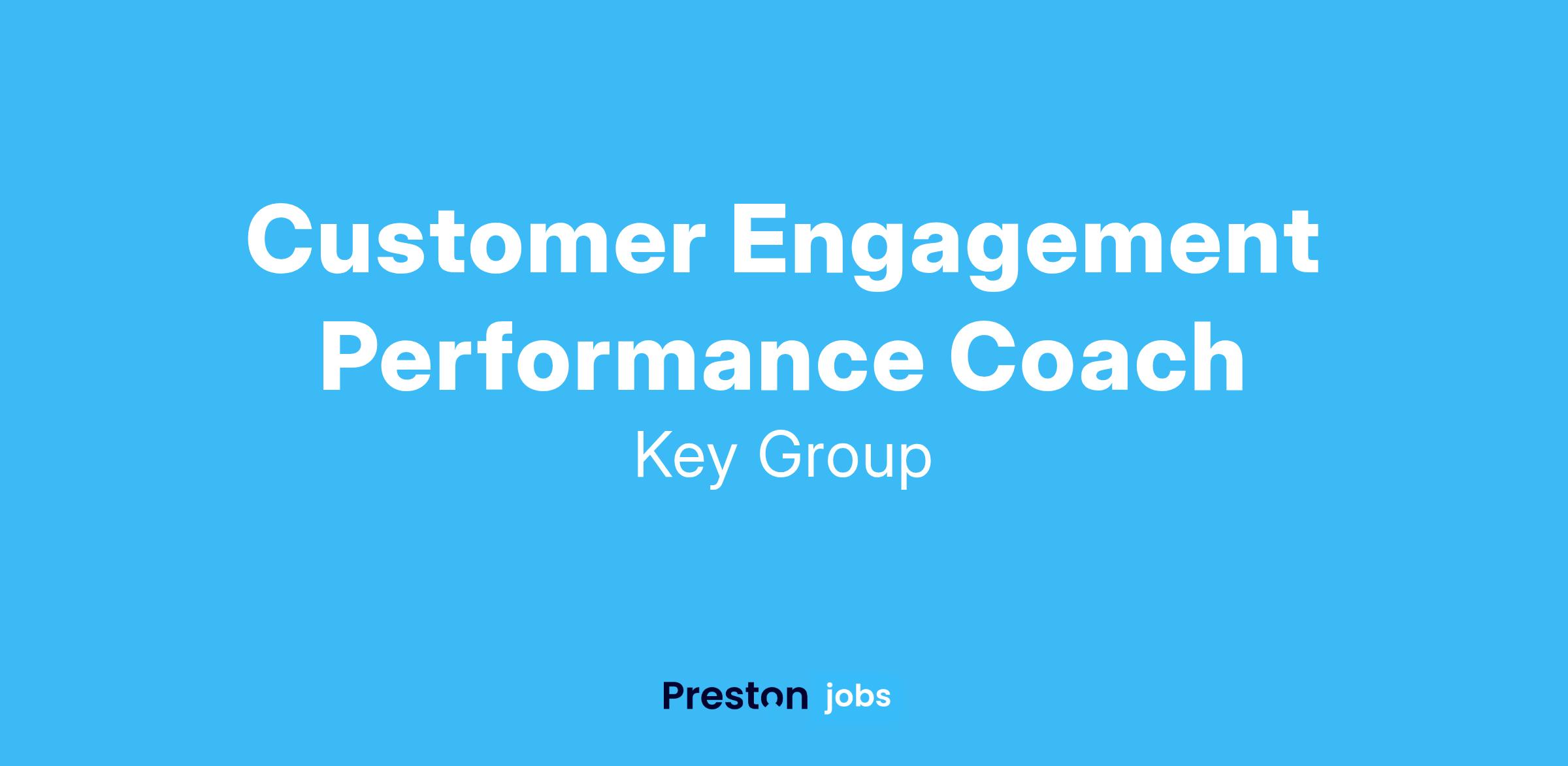 Customer Engagement Performance Coach

Key Group

Preston jobs